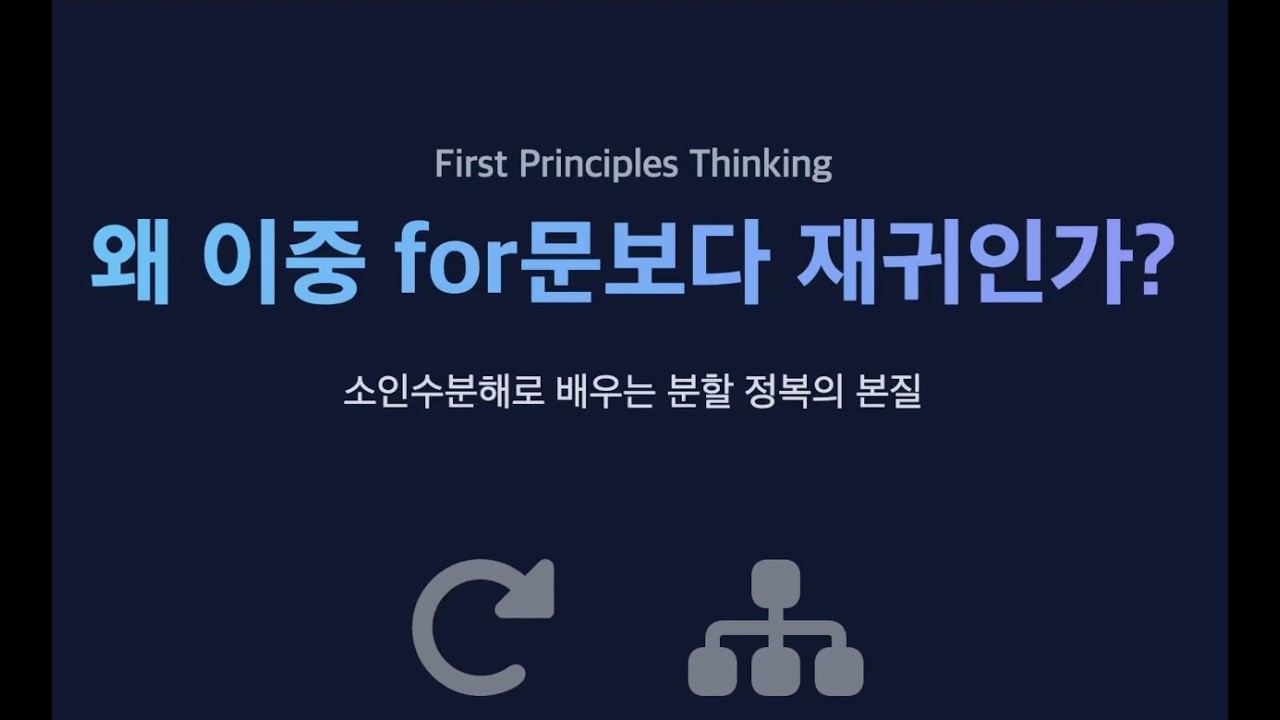 First Principles Thinking

왜 이중 for문보다 재귀인가?

소인수분해로 배우는 분할 정복의 본질